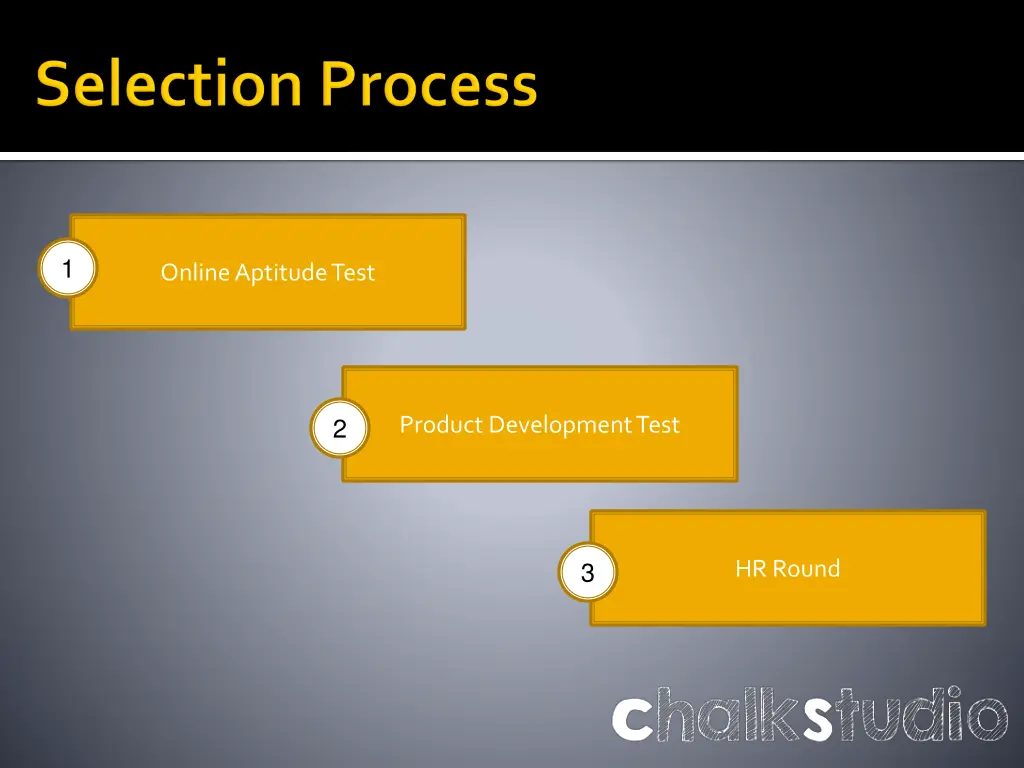 Selection Process

1 Online Aptitude Test

2 Product Development Test

3 HR Round

chalkstudio